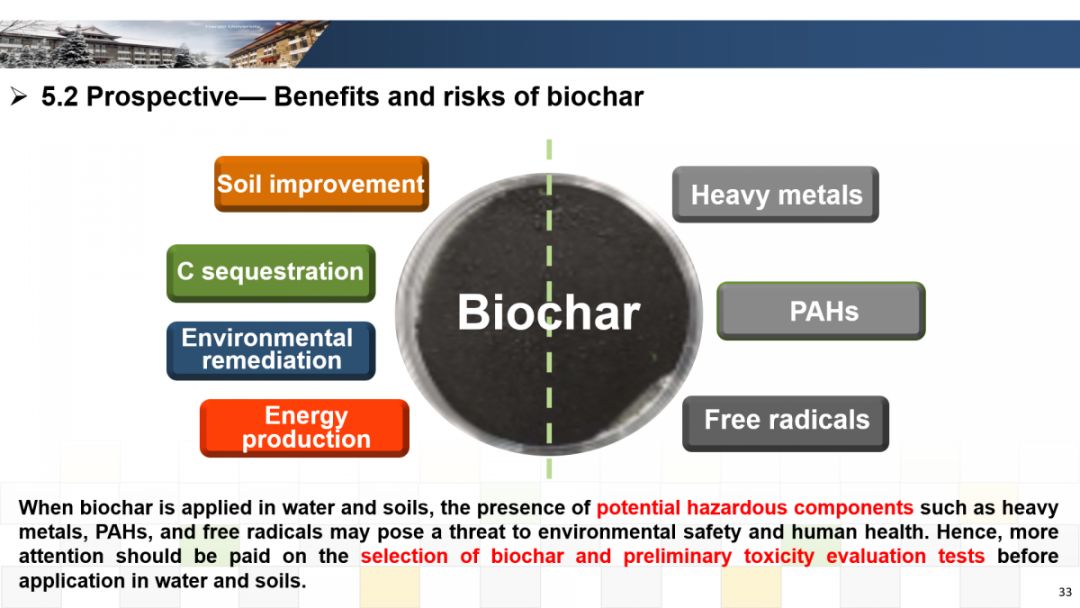 ➢ 5.2 Prospective— Benefits and risks of biochar

Soil improvement

C sequestration

Environmental remediation

Energy production

Biochar

Heavy metals

PAHs

Free radicals

When biochar is applied in water and soils, the presence of potential hazardous components such as heavy metals, PAHs, and free radicals may pose a threat to environmental safety and human health. Hence, more attention should be paid on the selection of biochar and preliminary toxicity evaluation tests before application in water and soils.

33